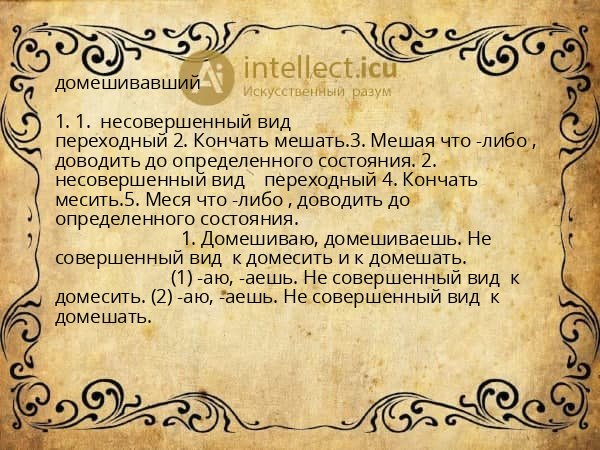 intellect.icu
Искусственный разум

домешивавший

1. 1. несовершенный вид переходный 2. Кончать мешать.3. Мешая что -либо , доводить до определенного состояния. 2. несовершенный вид ` переходный 4. Кончать месить.5. Меся что -либо , доводить до определенного состояния.

1. Домешиваю, домешиваешь. Не совершенный вид к домесить и к домешать.

(1) -аю, -аешь. Не совершенный вид к домесить. (2) -аю, -аешь. Не совершенный вид к домешать.